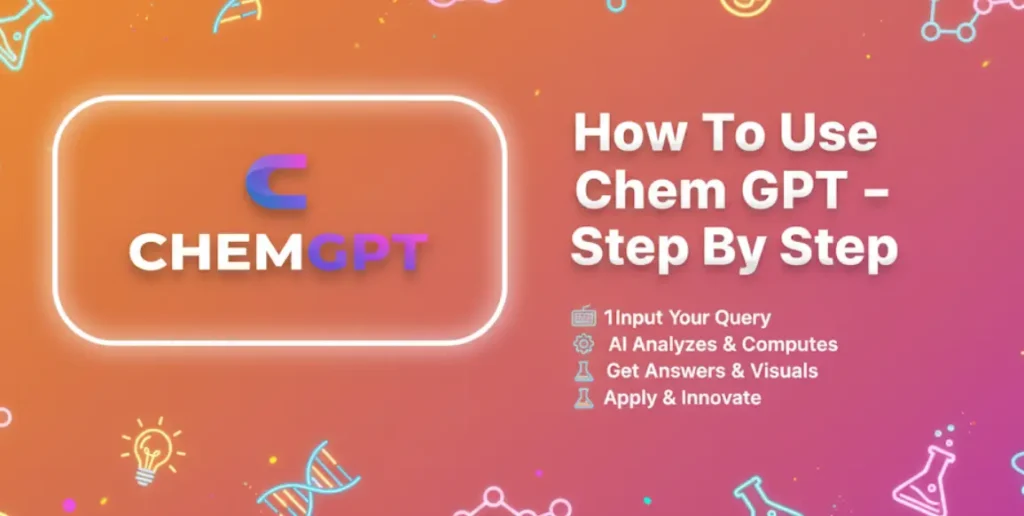 C
CHEMGPT

How To Use Chem GPT - Step By Step

1Input Your Query
AI Analyzes & Computes
Get Answers & Visuals
Apply & Innovate